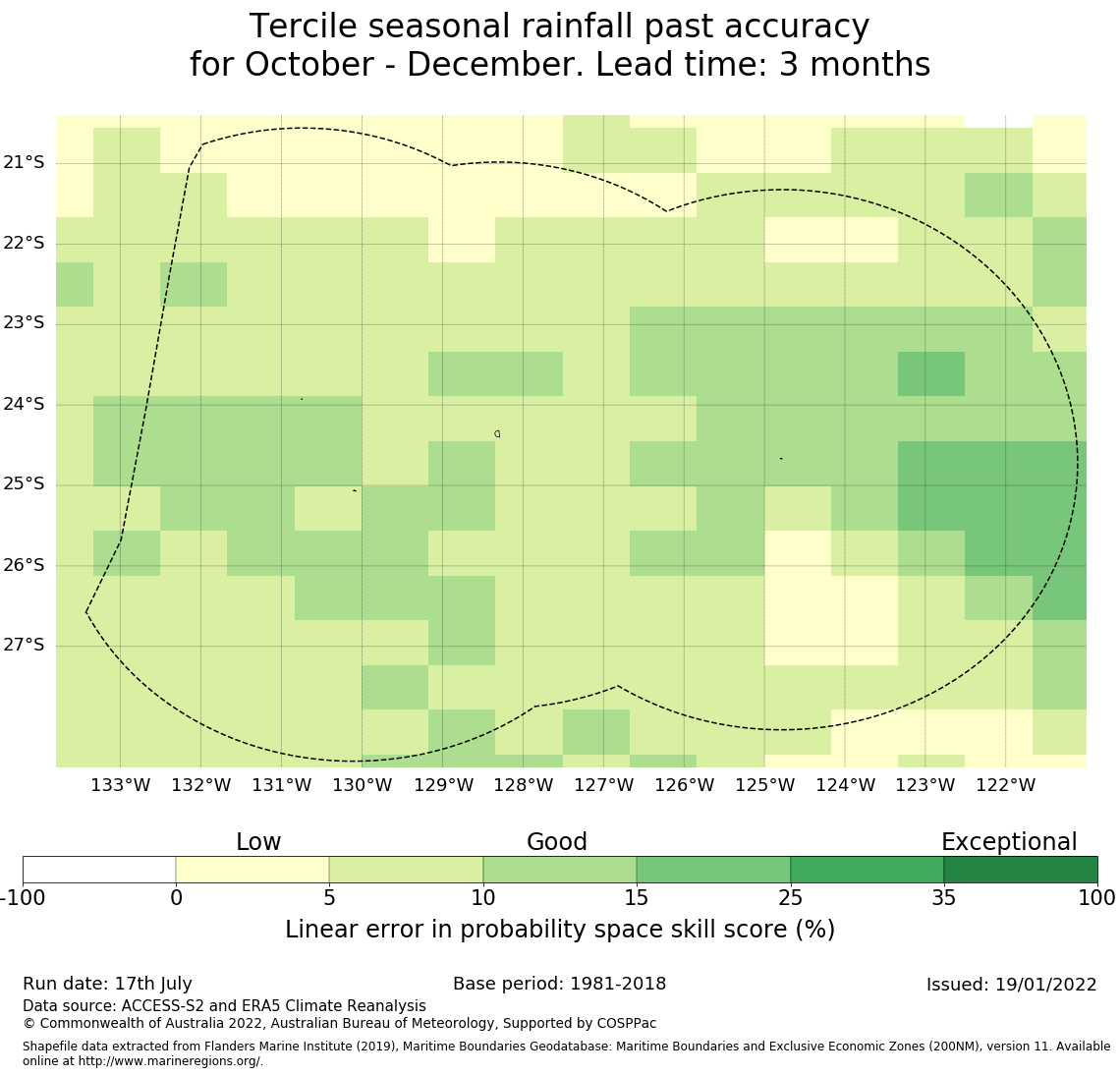 Tercile seasonal rainfall past accuracy
for October - December. Lead time: 3 months

21°S
22°S
23°S
24°S
25°S
26°S
27°S

133°W 132°W 131°W 130°W 129°W 128°W 127°W 126°W 125°W 124°W 123°W 122°W

Low Good Exceptional

-100 0 5 10 15 25 35 100

Linear error in probability space skill score (%)

Run date: 17th July
Base period: 1981-2018
Issued: 19/01/2022
Data source: ACCESS-S2 and ERA5 Climate Reanalysis
© Commonwealth of Australia 2022, Australian Bureau of Meteorology, Supported by COSPPac

Shapefile data extracted from Flanders Marine Institute (2019), Maritime Boundaries Geodatabase: Maritime Boundaries and Exclusive Economic Zones (200NM), version 11. Available online at http://www.marineregions.org/.